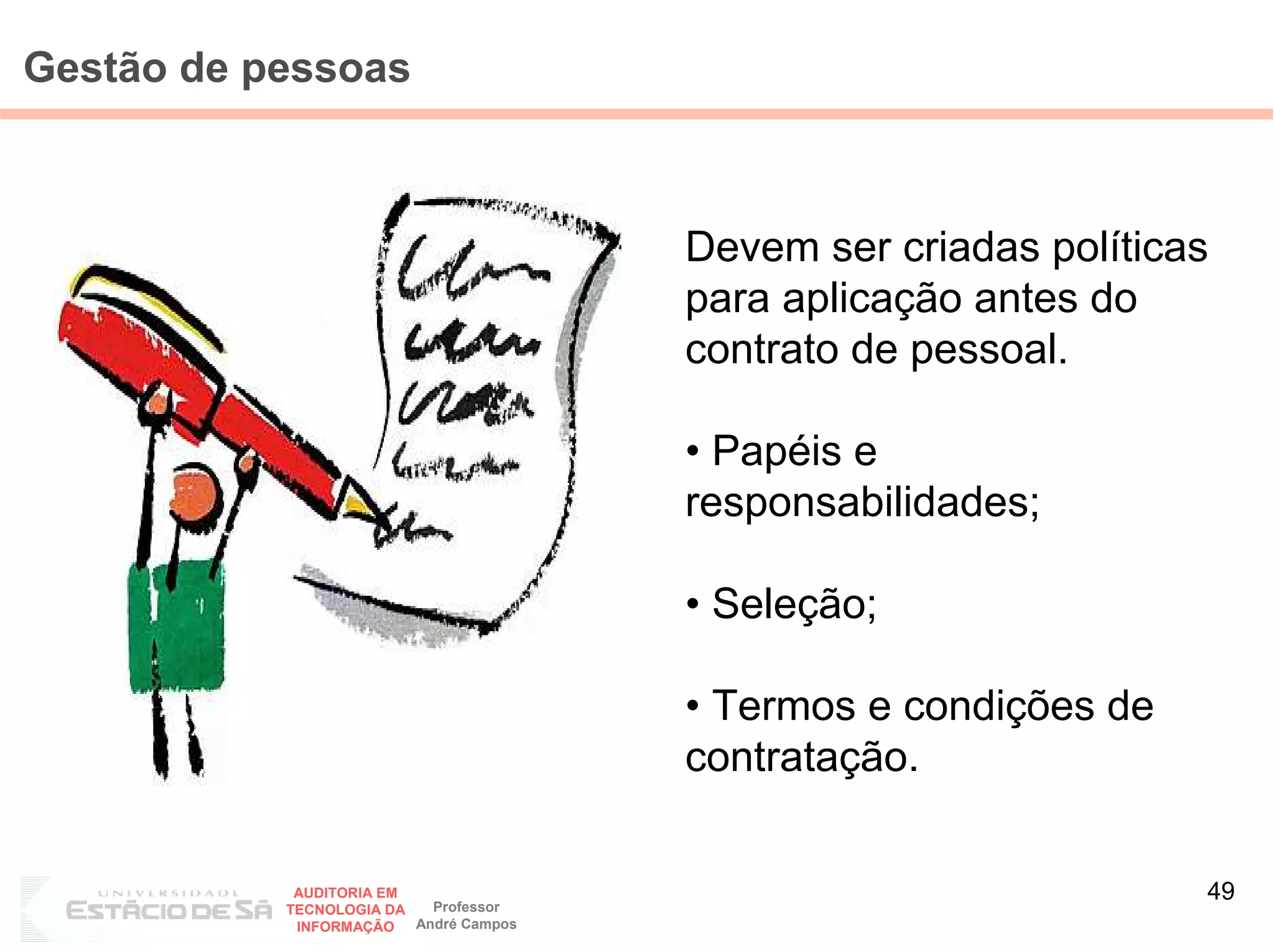 Gestão de pessoas

Devem ser criadas políticas para aplicação antes do contrato de pessoal.

• Papéis e responsabilidades;

• Seleção;

• Termos e condições de contratação.

UNIVERSIDADE ESTÁCIO DE SÁ

AUDITORIA EM TECNOLOGIA DA INFORMAÇÃO

Professor André Campos

49